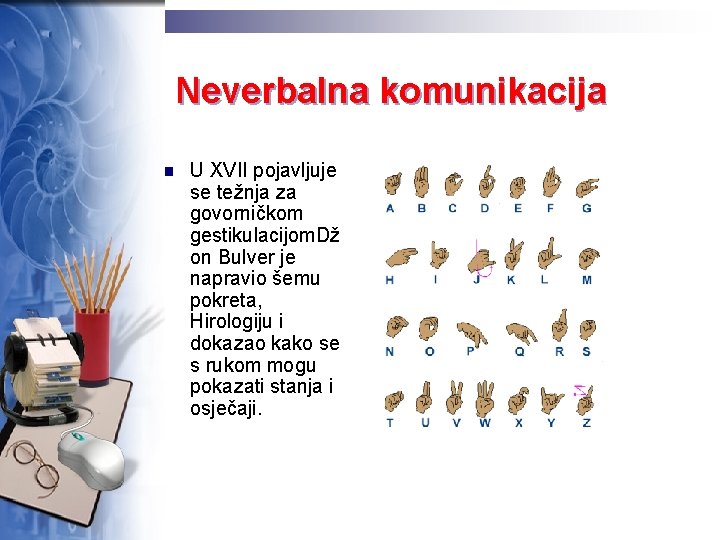 Neverbalna komunikacija

U XVII pojavljuje se težnja za govorničkom gestikulacijomDžon Bulver je napravio šemu pokreta, Hirologiju i dokazao kako se s rukom mogu pokazati stanja i osječaji.

A B C D E F G

H I J K L M

N O P Q R S

T U V W X Y Z